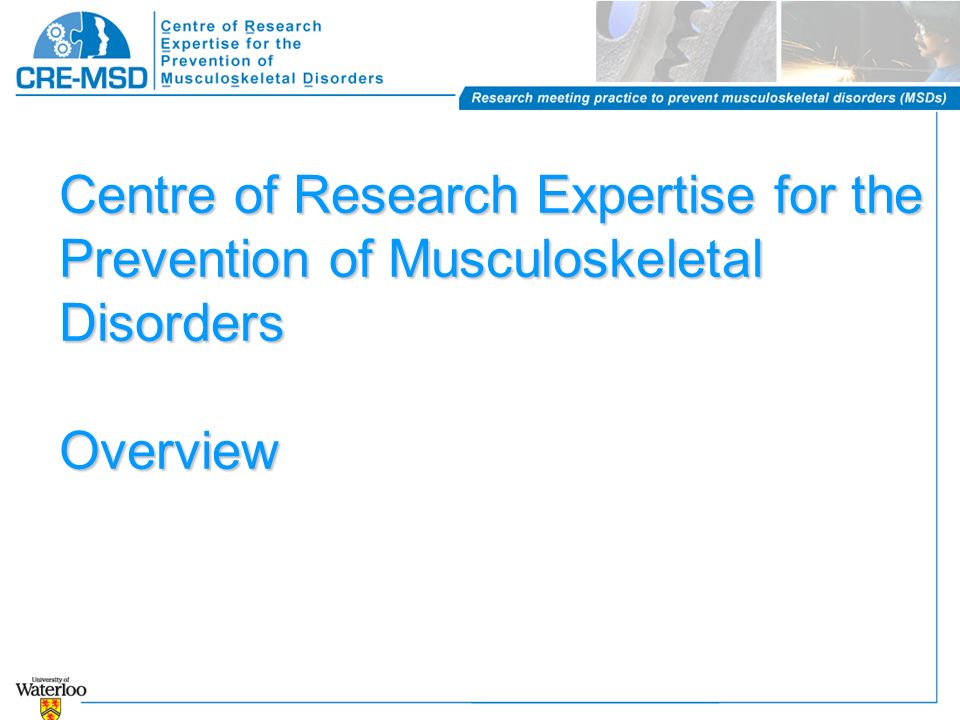 CRE-MSD

Centre of Research
Expertise for the
Prevention of
Musculoskeletal Disorders

Research meeting practice to prevent musculoskeletal disorders (MSDs)

Centre of Research Expertise for the Prevention of Musculoskeletal Disorders

Overview

University of Waterloo